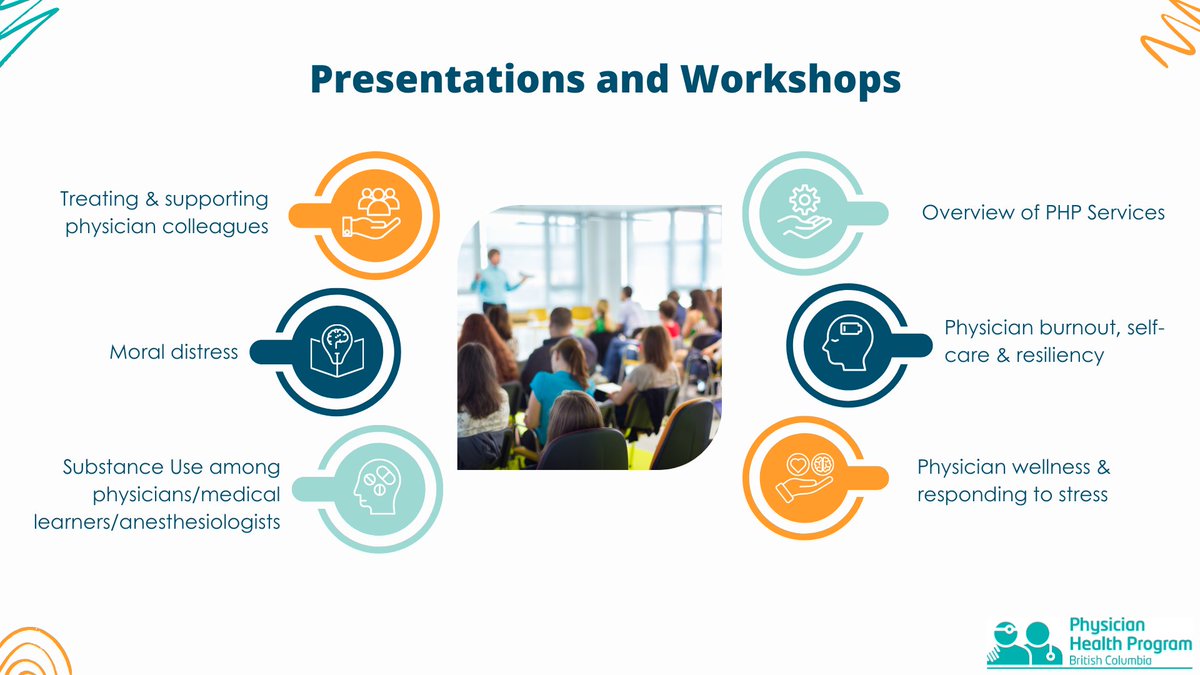 Presentations and Workshops

Treating & supporting physician colleagues

Moral distress

Substance Use among physicians/medical learners/anesthesiologists

Overview of PHP Services

Physician burnout, self-care & resiliency

Physician wellness & responding to stress

Physician Health Program British Columbia